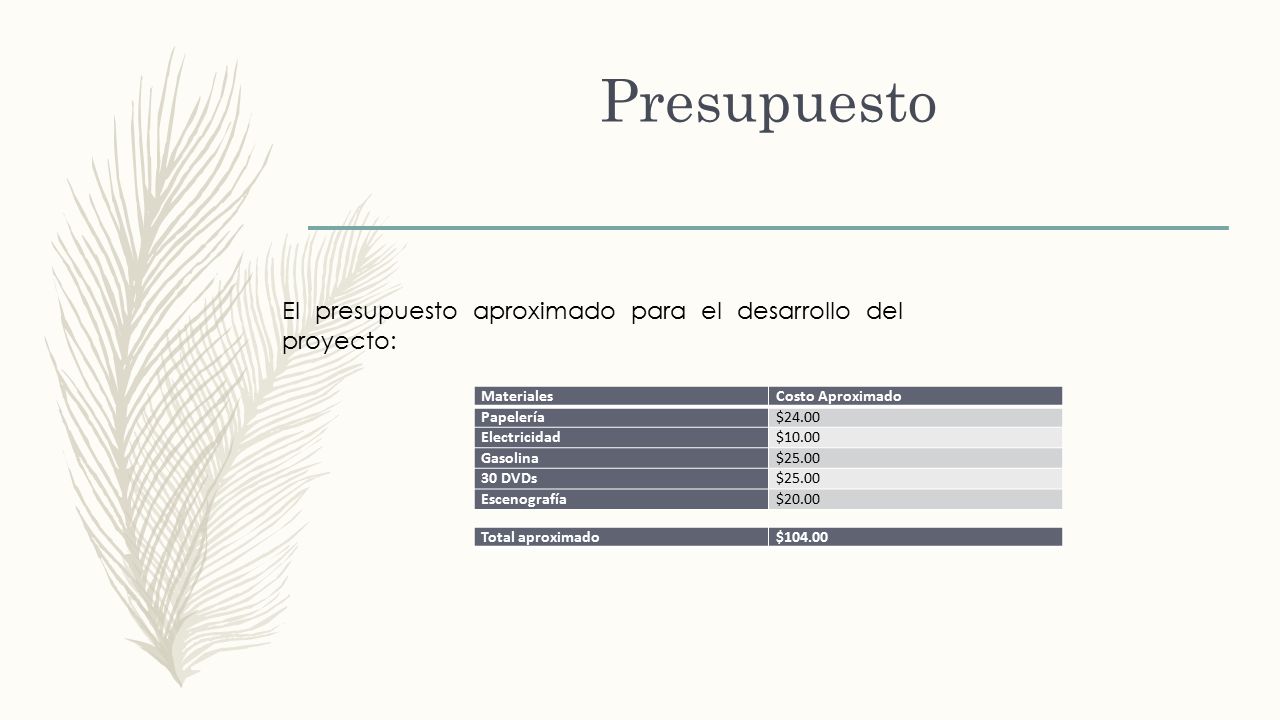 Presupuesto

El presupuesto aproximado para el desarrollo del proyecto:

| Materiales | Costo Aproximado |
|---|---|
| Papelería | \$24.00 |
| Electricidad | \$10.00 |
| Gasolina | \$25.00 |
| 30 DVDs | \$25.00 |
| Escenografía | \$20.00 |

| Total aproximado | \$104.00 |
|---|---|